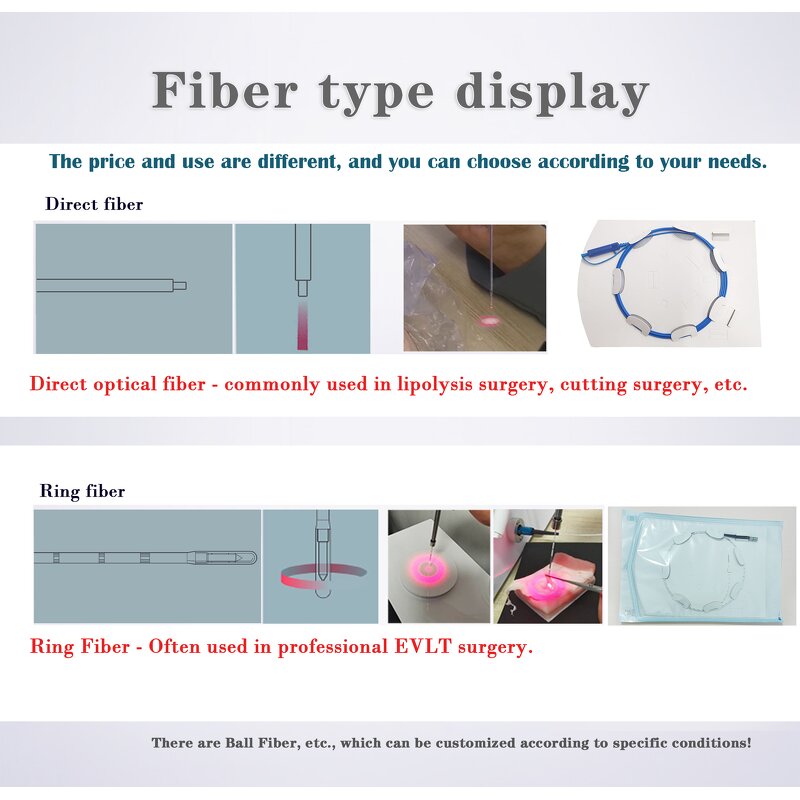 Fiber type display

The price and use are different, and you can choose according to your needs.

Direct fiber

Direct optical fiber - commonly used in lipolysis surgery, cutting surgery, etc.

Ring fiber

Ring Fiber - Often used in professional EVLT surgery.

There are Ball Fiber, etc., which can be customized according to specific conditions!